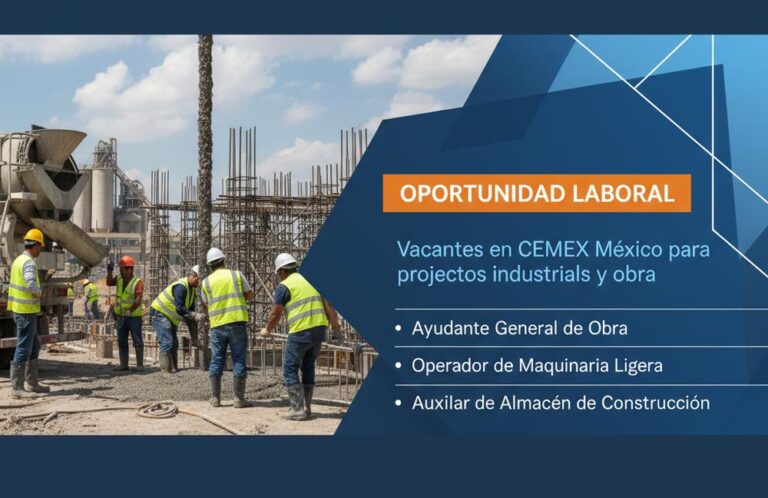 OPORTUNIDAD LABORAL

Vacantes en CEMEX México para projectos industrials y obra

• Ayudante General de Obra
• Operador de Maquinaria Ligera
• Auxilar de Almacén de Construcción